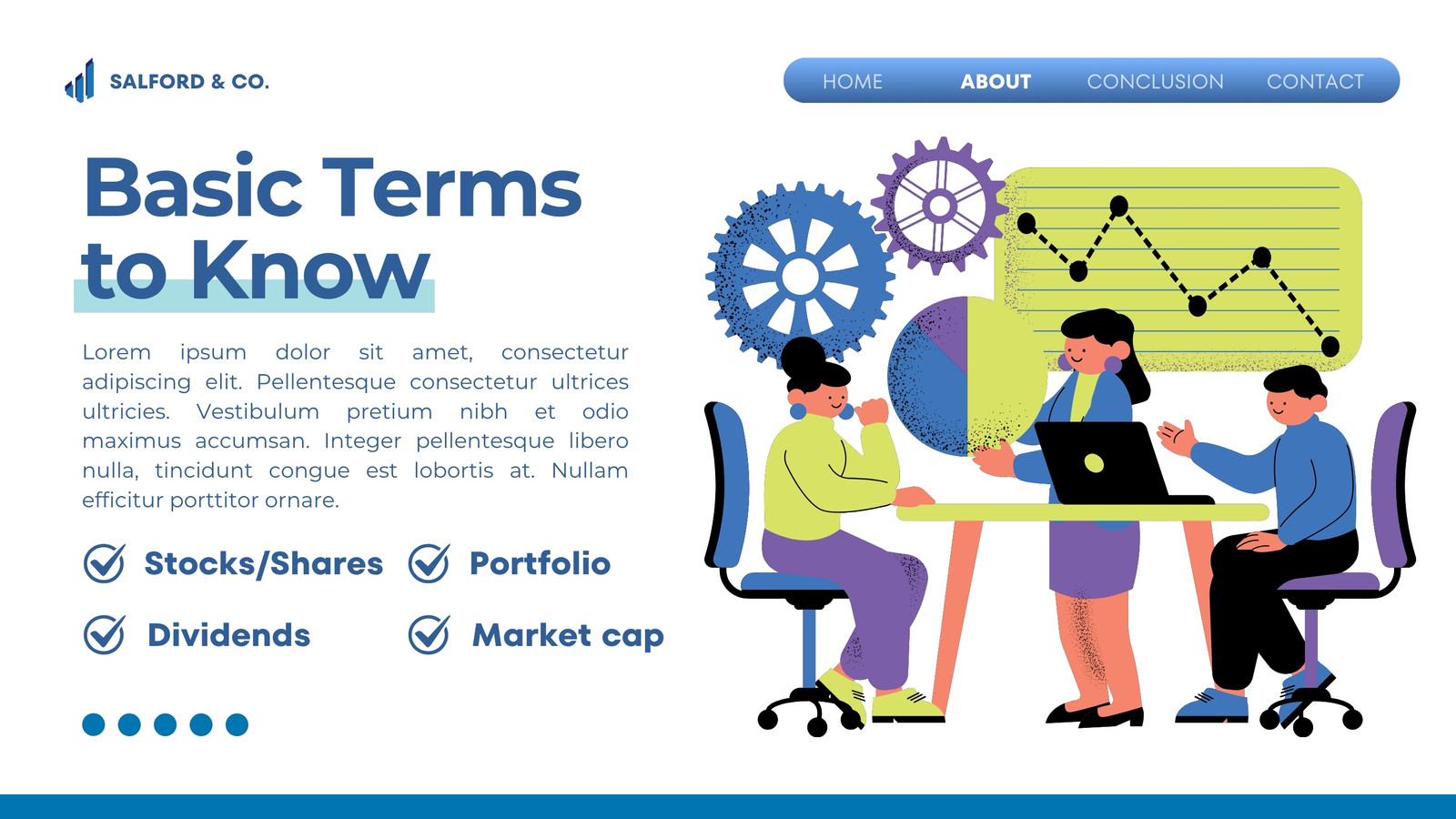 SALFORD & CO.

HOME ABOUT CONCLUSION CONTACT

Basic Terms to Know

Lorem ipsum dolor sit amet, consectetur adipiscing elit. Pellentesque consectetur ultrices ultricies. Vestibulum pretium nibh et odio maximus accumsan. Integer pellentesque libero nulla, tincidunt congue est lobortis at. Nullam efficitur porttitor ornare.

Stocks/Shares
Portfolio
Dividends
Market cap